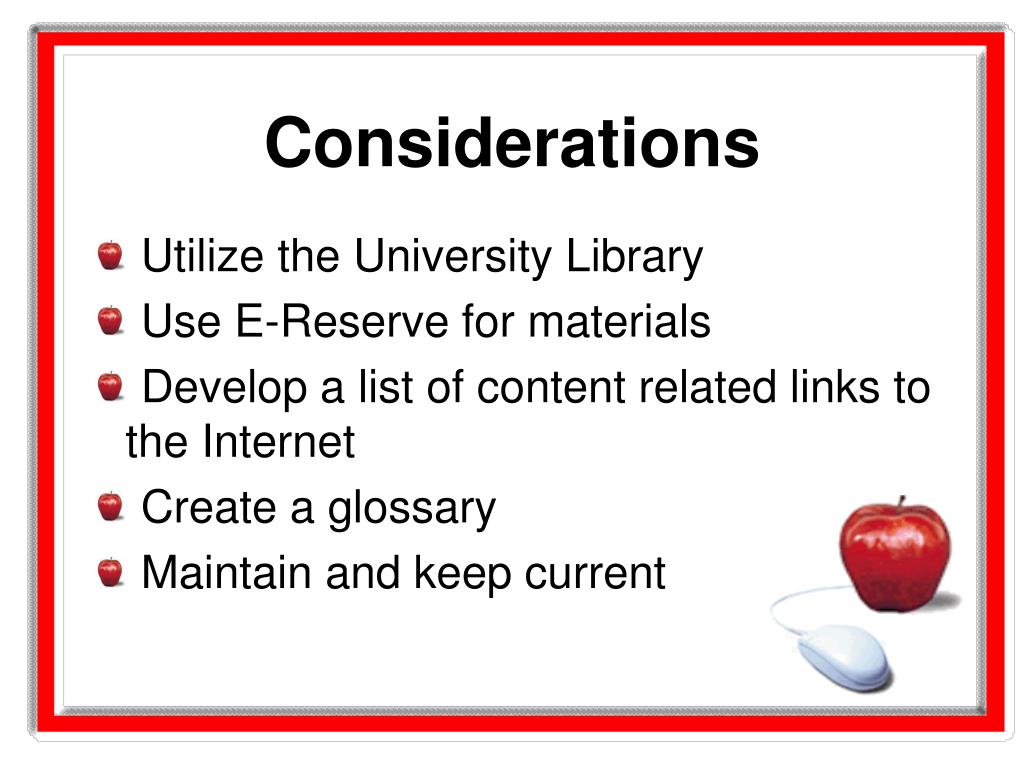 Considerations

Utilize the University Library

Use E-Reserve for materials

Develop a list of content related links to the Internet

Create a glossary

Maintain and keep current